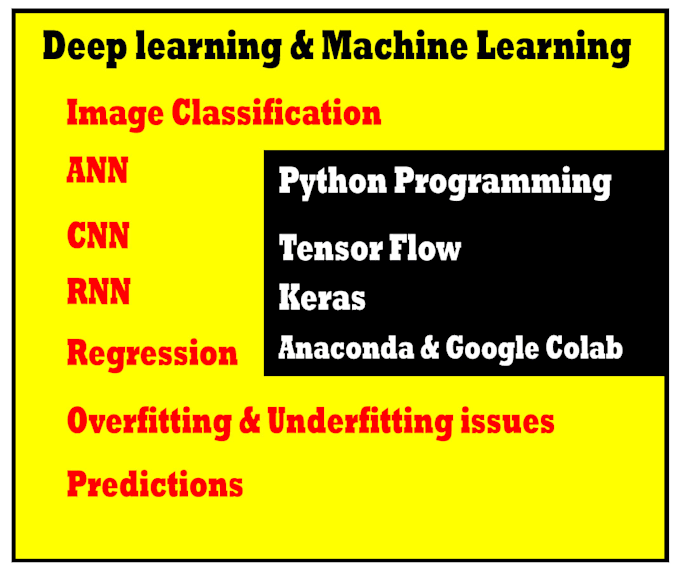 Deep learning & Machine Learning

Image Classification

ANN

CNN

RNN

Regression

Python Programming

Tensor Flow

Keras

Anaconda & Google Colab

Overfitting & Underfitting issues

Predictions